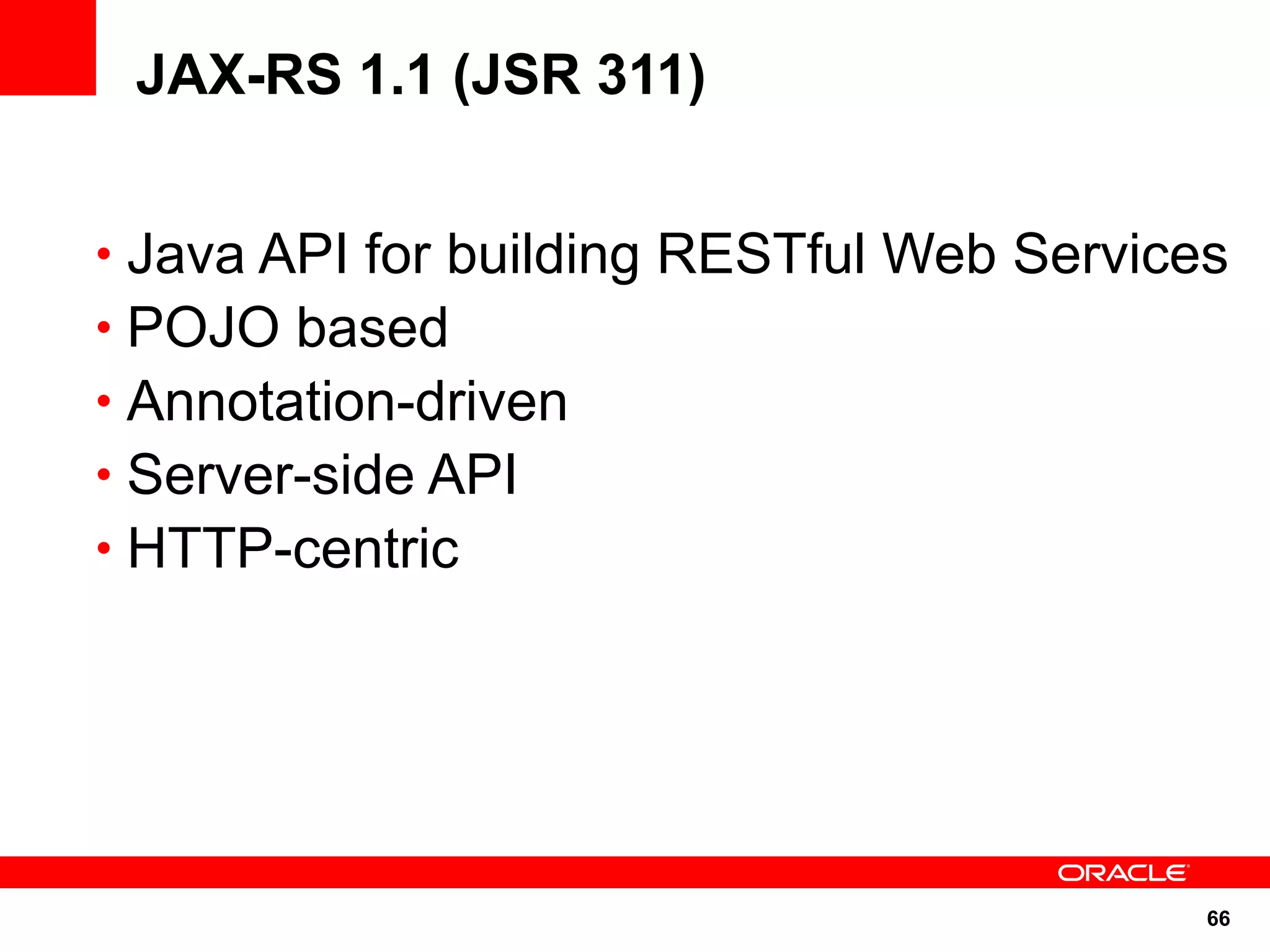 JAX-RS 1.1 (JSR 311)

• Java API for building RESTful Web Services
• POJO based
• Annotation-driven
• Server-side API
• HTTP-centric

ORACLE

66